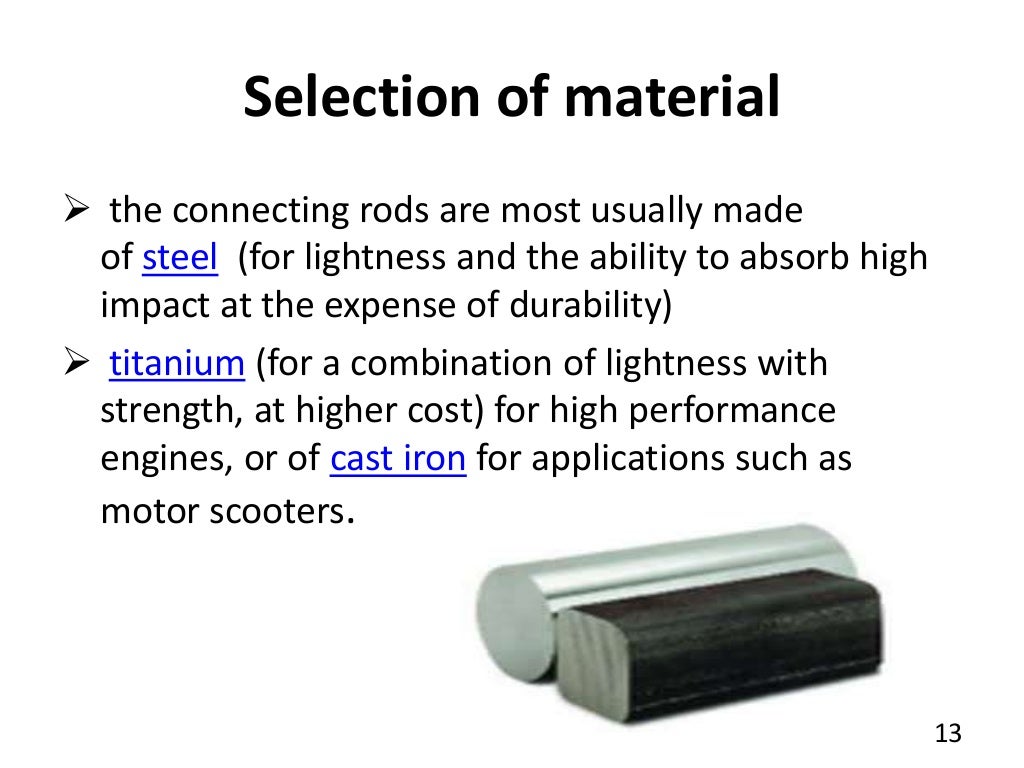 Selection of material

➢ the connecting rods are most usually made of steel (for lightness and the ability to absorb high impact at the expense of durability)

➢ titanium (for a combination of lightness with strength, at higher cost) for high performance engines, or of cast iron for applications such as motor scooters.

13